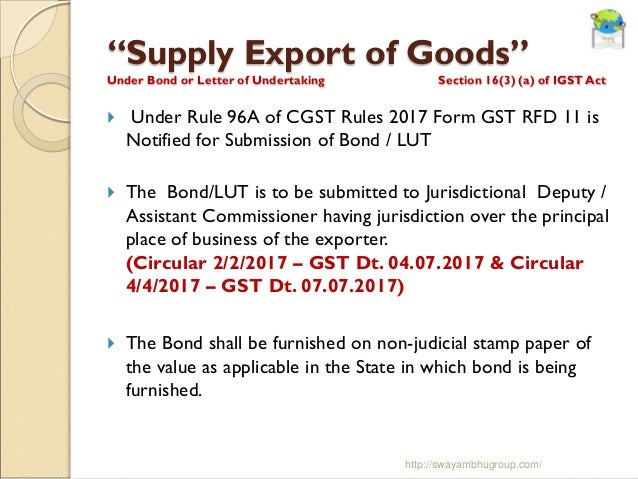 “Supply Export of Goods”
Under Bond or Letter of Undertaking Section 16(3) (a) of IGST Act

Under Rule 96A of CGST Rules 2017 Form GST RFD 11 is Notified for Submission of Bond / LUT

The Bond/LUT is to be submitted to Jurisdictional Deputy / Assistant Commissioner having jurisdiction over the principal place of business of the exporter.
(Circular 2/2/2017 – GST Dt. 04.07.2017 & Circular 4/4/2017 – GST Dt. 07.07.2017)

The Bond shall be furnished on non-judicial stamp paper of the value as applicable in the State in which bond is being furnished.

http://swayambhugroup.com/